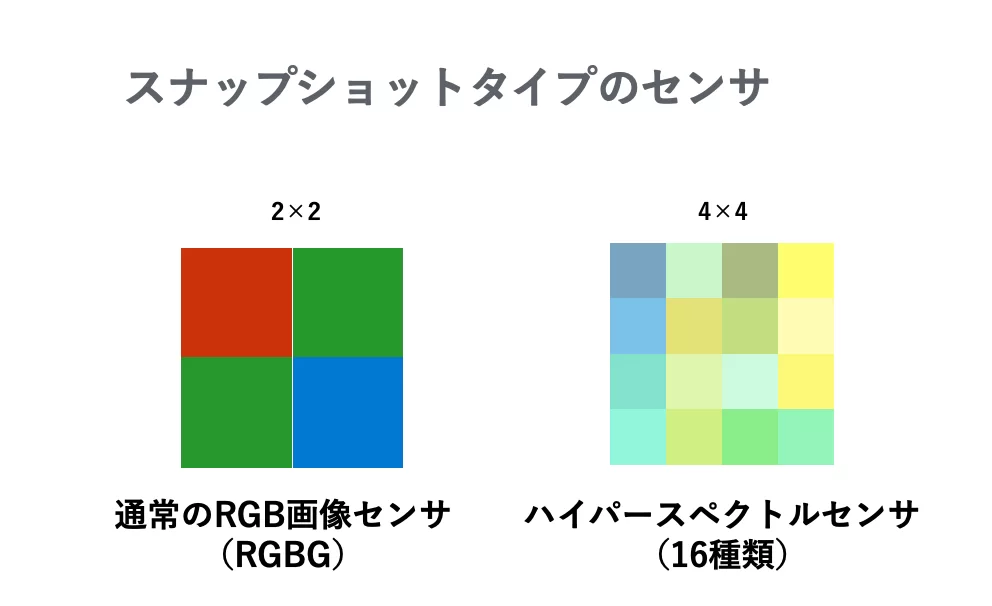 スナップショットタイプのセンサ

2×2

通常のRGB画像センサ
（RGBG）

4×4

ハイパースペクトルセンサ
（16種類）